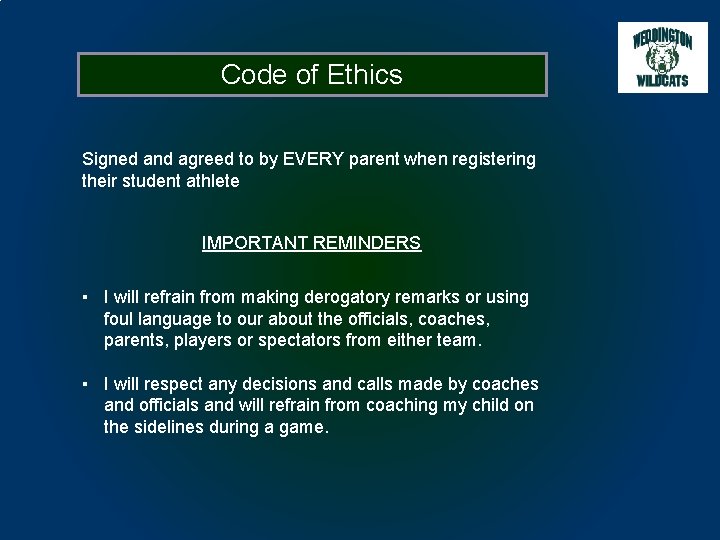 Code of Ethics

WEDDINGTON WILDCATS

Signed and agreed to by EVERY parent when registering their student athlete

IMPORTANT REMINDERS

▪ I will refrain from making derogatory remarks or using foul language to our about the officials, coaches, parents, players or spectators from either team.

▪ I will respect any decisions and calls made by coaches and officials and will refrain from coaching my child on the sidelines during a game.